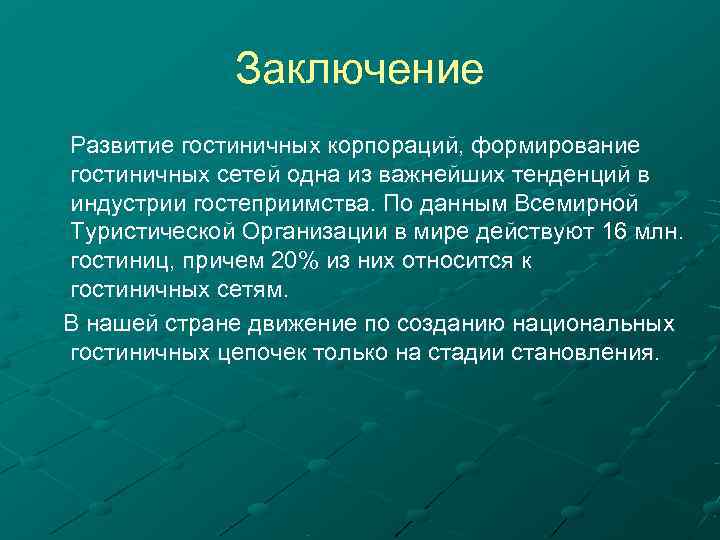 Заключение

Развитие гостиничных корпораций, формирование гостиничных сетей одна из важнейших тенденций в индустрии гостеприимства. По данным Всемирной Туристической Организации в мире действуют 16 млн. гостиниц, причем 20% из них относится к гостиничных сетям.

В нашей стране движение по созданию национальных гостиничных цепочек только на стадии становления.